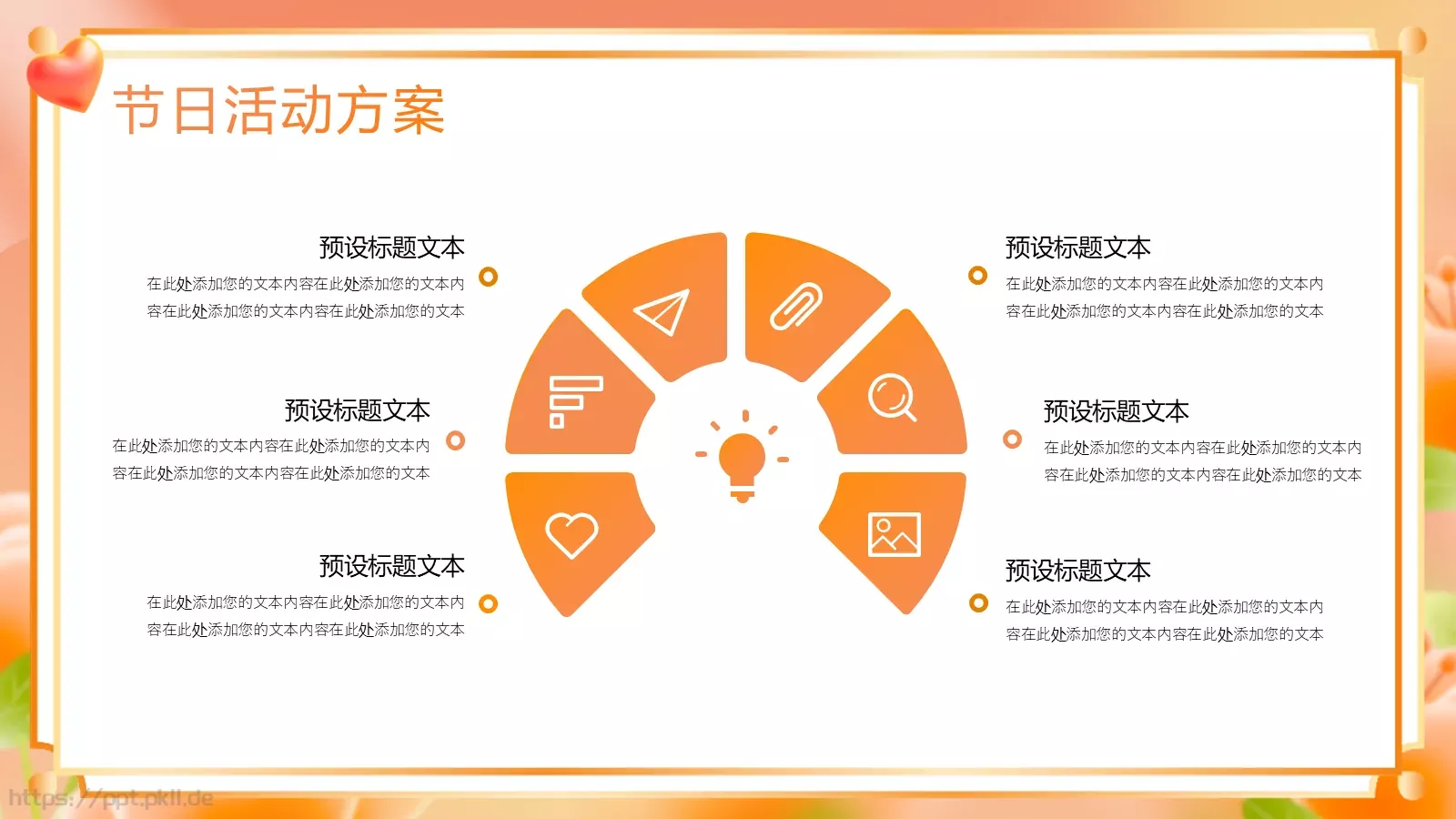 节日活动方案

预设标题文本
在此处添加您的文本内容在此处添加您的文本内容在此处添加您的文本内容在此处添加您的文本

预设标题文本
在此处添加您的文本内容在此处添加您的文本内容在此处添加您的文本内容在此处添加您的文本

预设标题文本
在此处添加您的文本内容在此处添加您的文本内容在此处添加您的文本内容在此处添加您的文本

预设标题文本
在此处添加您的文本内容在此处添加您的文本内容在此处添加您的文本内容在此处添加您的文本

预设标题文本
在此处添加您的文本内容在此处添加您的文本内容在此处添加您的文本内容在此处添加您的文本

预设标题文本
在此处添加您的文本内容在此处添加您的文本内容在此处添加您的文本内容在此处添加您的文本

https://ppt.pkll.de